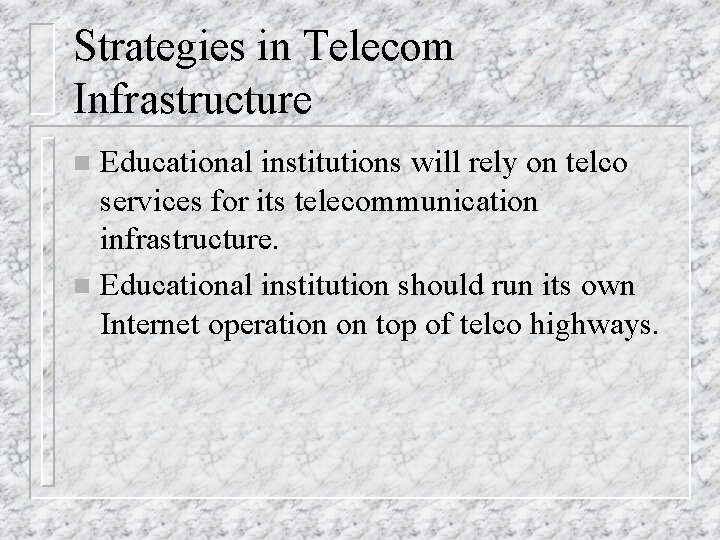 Strategies in Telecom Infrastructure

- Educational institutions will rely on telco services for its telecommunication infrastructure.
- Educational institution should run its own Internet operation on top of telco highways.